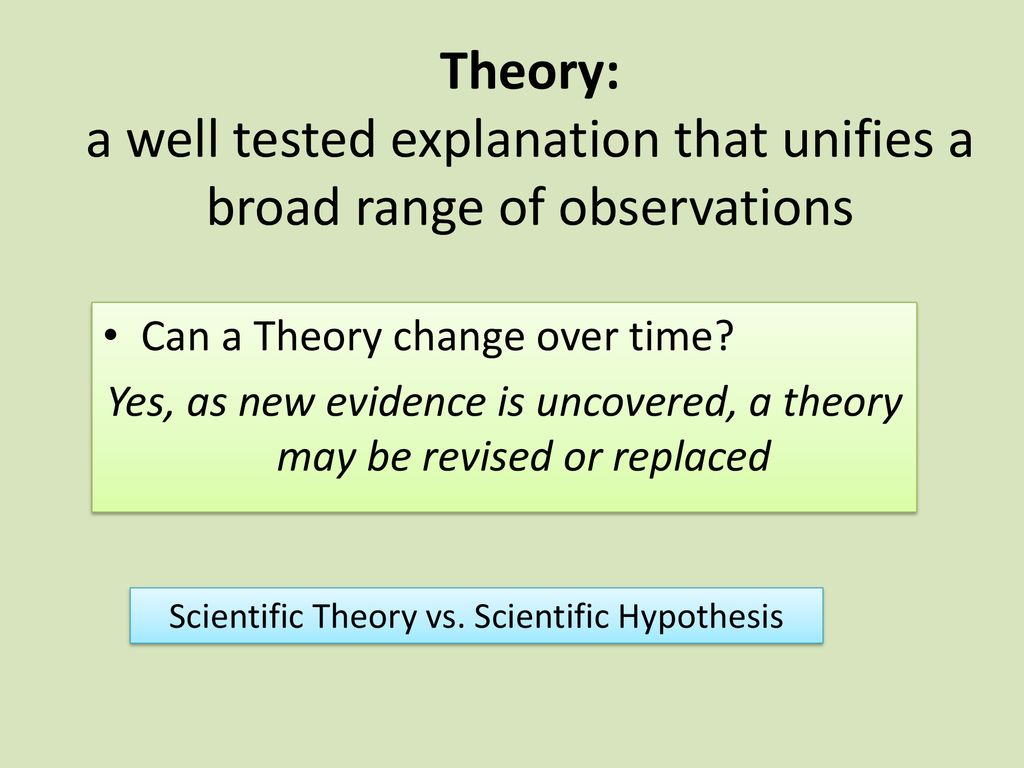 Theory:
a well tested explanation that unifies a broad range of observations

• Can a Theory change over time?

Yes, as new evidence is uncovered, a theory may be revised or replaced

Scientific Theory vs. Scientific Hypothesis